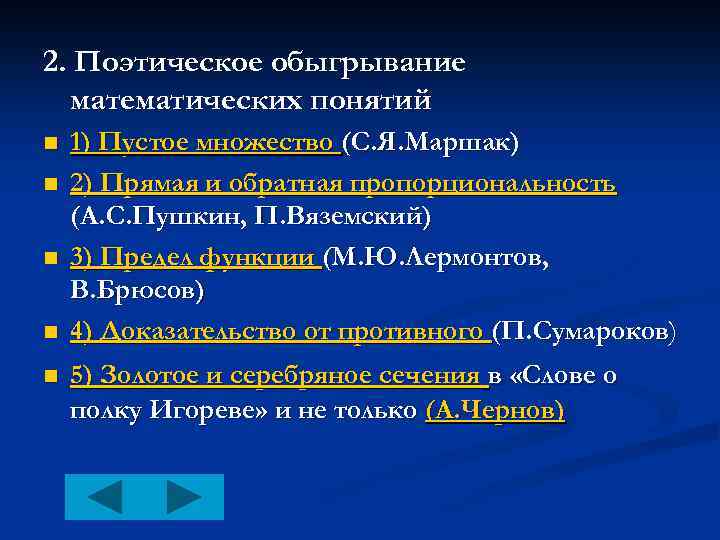 2. Поэтическое обыгрывание математических понятий

1) Пустое множество (С.Я.Маршак)

2) Прямая и обратная пропорциональность (А.С.Пушкин, П.Вяземский)

3) Предел функции (М.Ю.Лермонтов, В.Брюсов)

4) Доказательство от противного (П.Сумароков)

5) Золотое и серебряное сечения в «Слове о полку Игореве» и не только (А.Чернов)